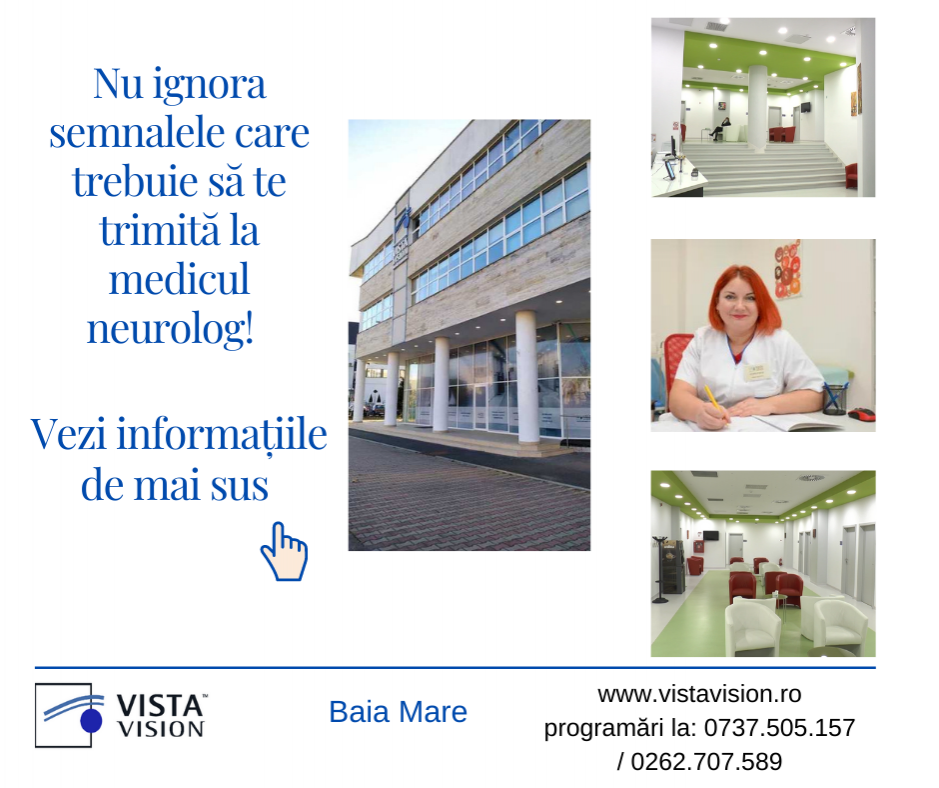 Nu ignora semnalele care trebuie să te trimită la medicul neurolog!

Vezi informațiile de mai sus

VISTA™ VISION

Baia Mare

www.vistavision.ro
programări la: 0737.505.157 / 0262.707.589